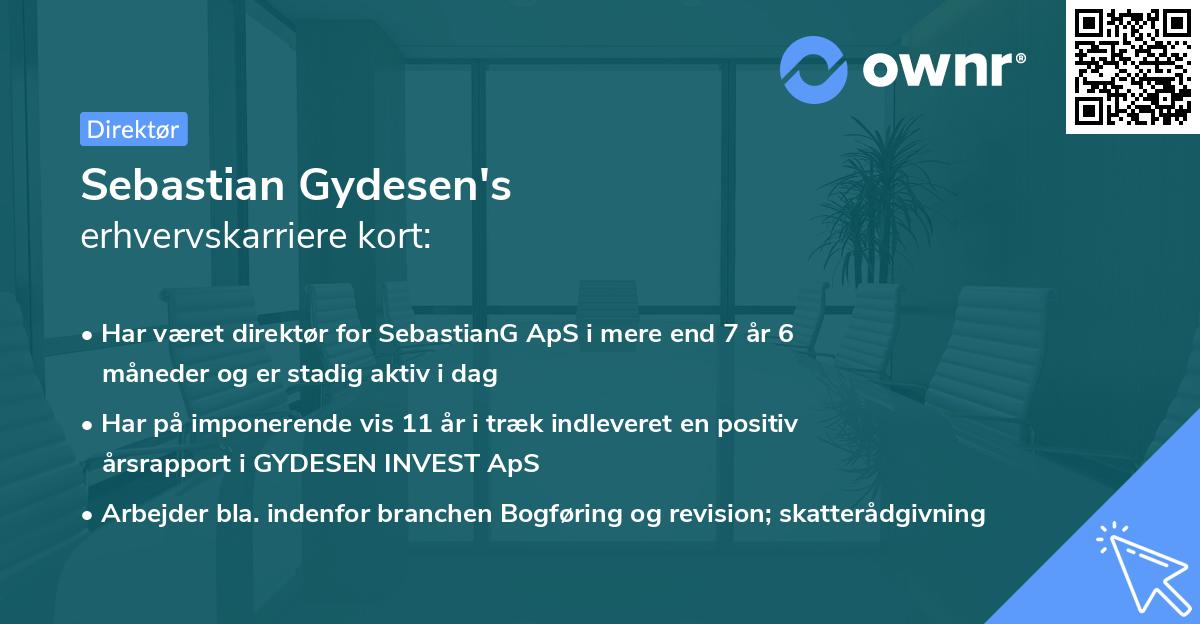 ownr®

Direktør

Sebastian Gydesen's
erhvervskarriere kort:

• Har været direktør for SebastianG ApS i mere end 7 år 6 måneder og er stadig aktiv i dag

• Har på imponerende vis 11 år i træk indleveret en positiv årsrapport i GYDESEN INVEST ApS

• Arbejder bla. indenfor branchen Bogføring og revision; skatterådgivning